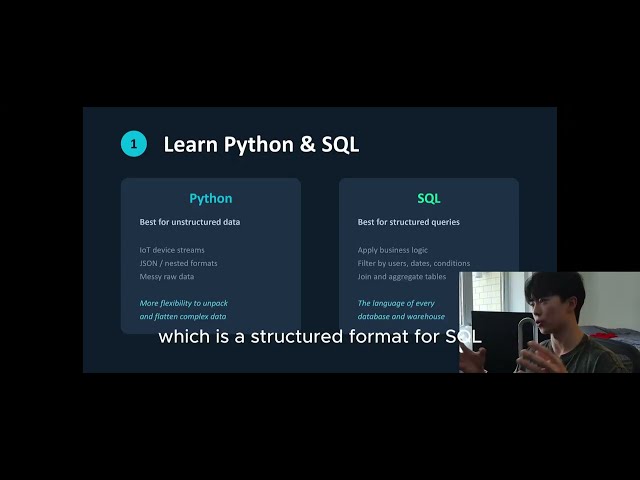 1 Learn Python & SQL

Python

Best for unstructured data

IoT device streams
JSON / nested formats
Messy raw data

More flexibility to unpack and flatten complex data

SQL

Best for structured queries

Apply business logic
Filter by users, dates, conditions
Join and aggregate tables

The language of every database and warehouse

which is a structured format for SQL